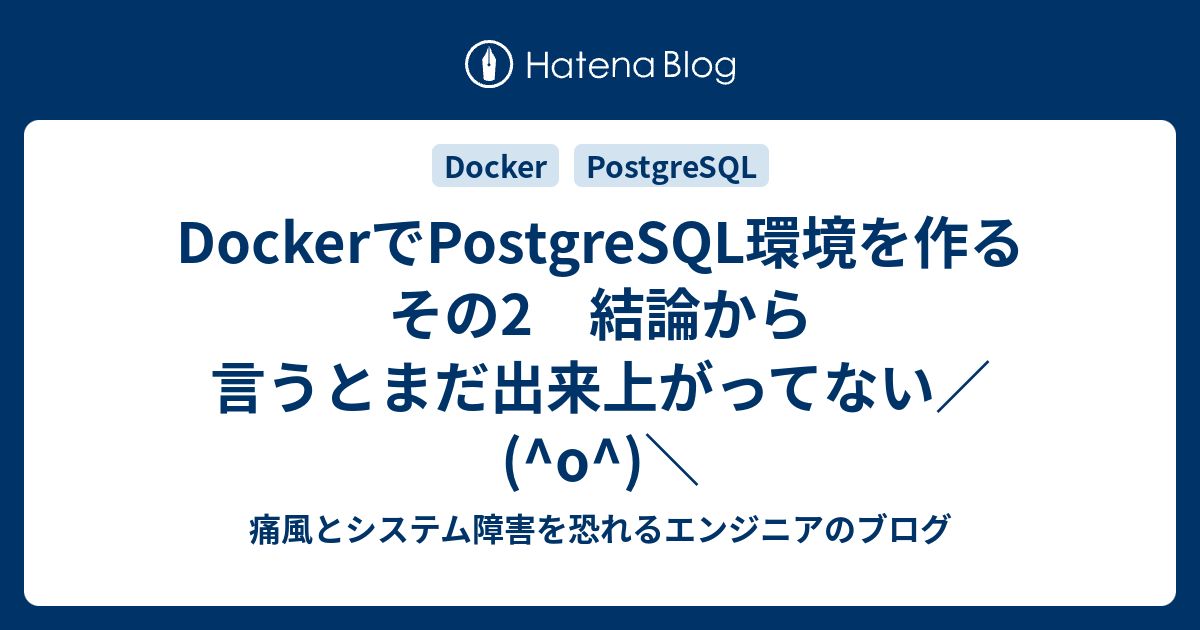 Hatena Blog

Docker PostgreSQL

DockerでPostgreSQL環境を作る その2　結論から言うとまだ出来上がってない／(^o^)＼

痛風とシステム障害を恐れるエンジニアのブログ